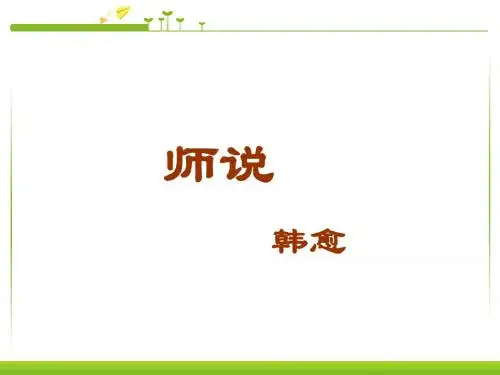 师说

韩愈